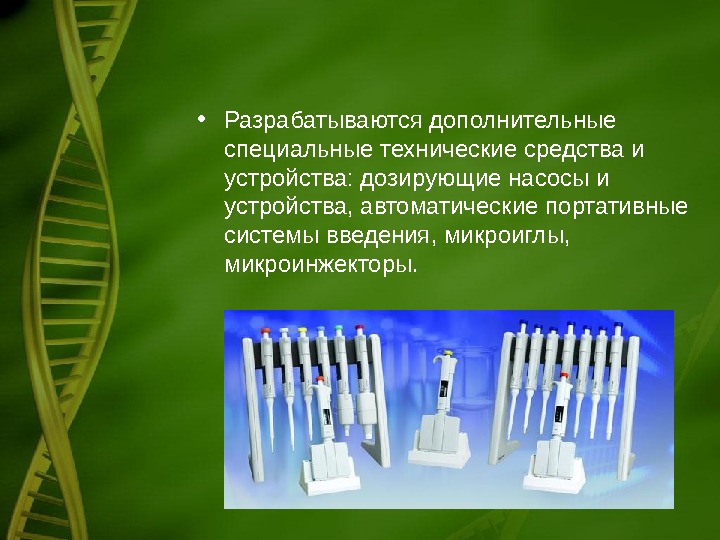 • Разрабатываются дополнительные специальные технические средства и устройства: дозирующие насосы и устройства, автоматические портативные системы введения, микроиглы, микроинжекторы.